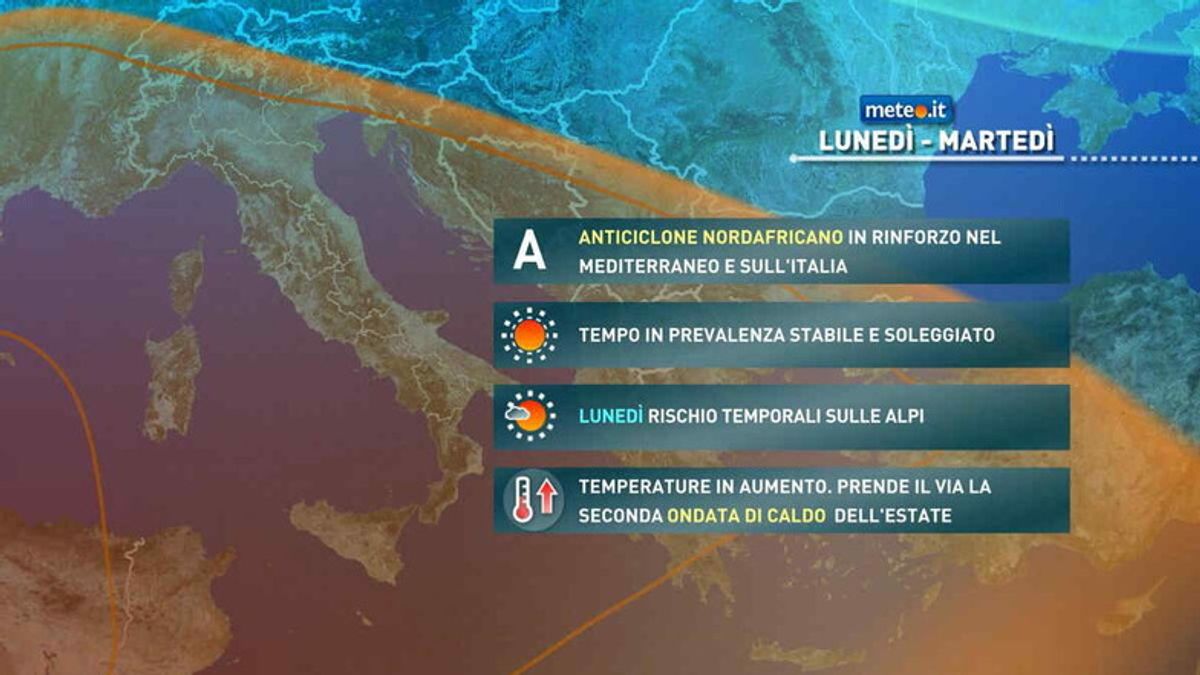 meteo.it
LUNEDÌ - MARTEDÌ

A ANTICICLONE NORDAFRICANO IN RINFORZO NEL MEDITERRANEO E SULL'ITALIA

TEMPO IN PREVALENZA STABILE E SOLEGGIATO

LUNEDÌ RISCHIO TEMPORALI SULLE ALPI

TEMPERATURE IN AUMENTO. PRENDE IL VIA LA SECONDA ONDATA DI CALDO DELL'ESTATE